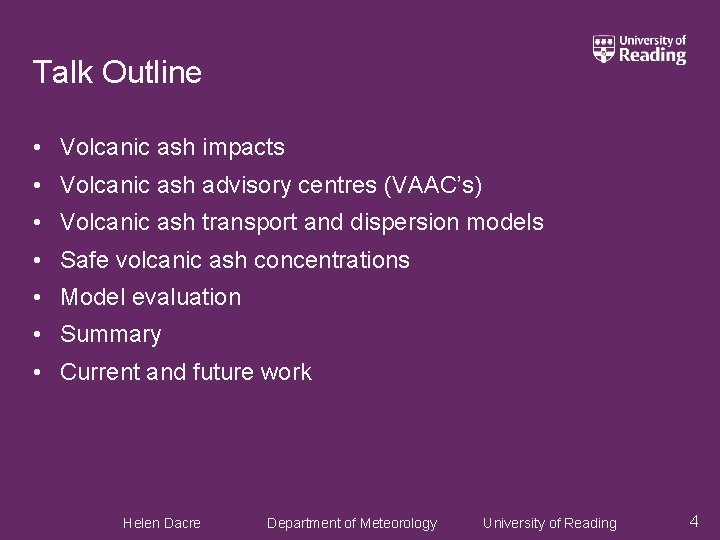 University of Reading

Talk Outline

• Volcanic ash impacts
• Volcanic ash advisory centres (VAAC's)
• Volcanic ash transport and dispersion models
• Safe volcanic ash concentrations
• Model evaluation
• Summary
• Current and future work

Helen Dacre Department of Meteorology University of Reading 4